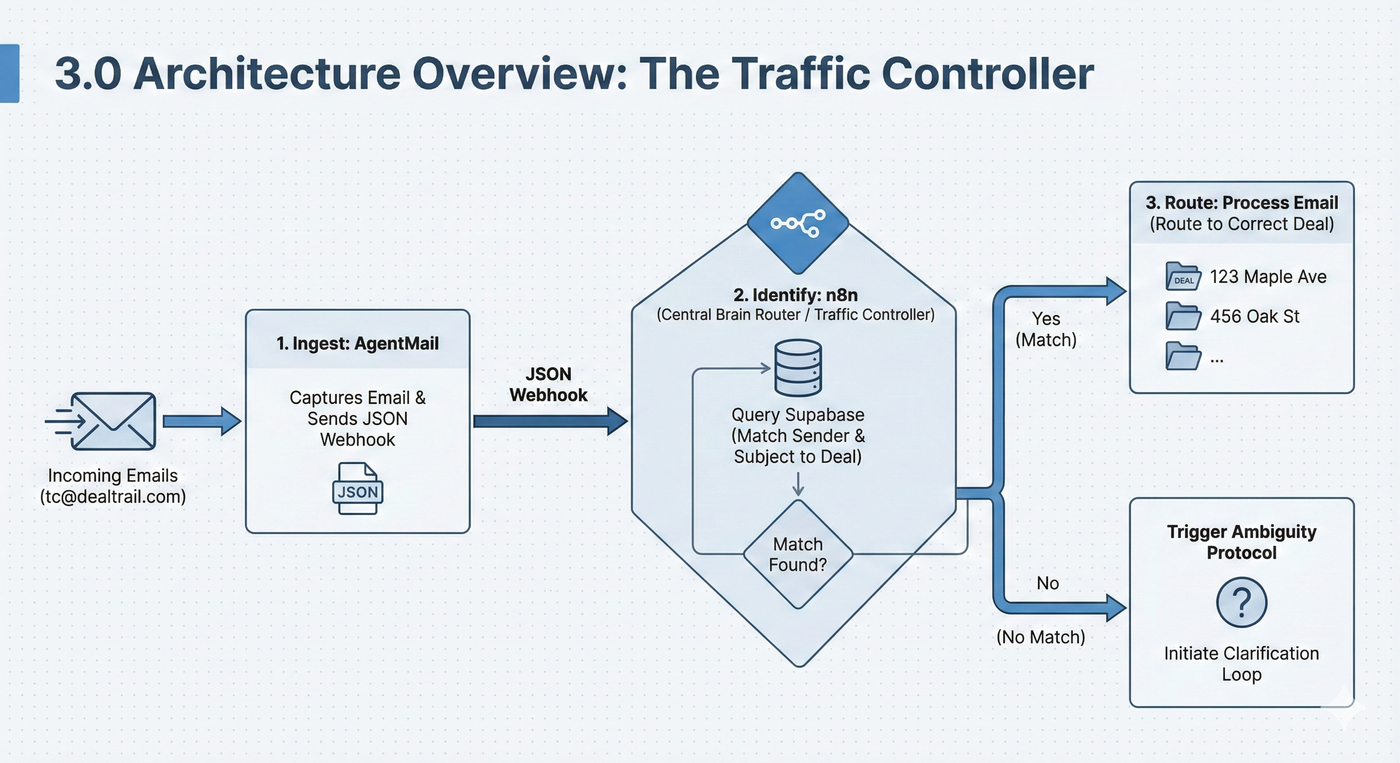 3.0 Architecture Overview: The Traffic Controller

Incoming Emails
(tc@dealtrail.com)

1. Ingest: AgentMail

Captures Email & Sends JSON Webhook

JSON

JSON Webhook

2. Identify: n8n
(Central Brain Router / Traffic Controller)

Query Supabase (Match Sender & Subject to Deal)

Match Found?

Yes
(Match)

No

(No Match)

3. Route: Process Email
(Route to Correct Deal)

DEAL

123 Maple Ave

456 Oak St

...

Trigger Ambiguity Protocol

?

Initiate Clarification Loop